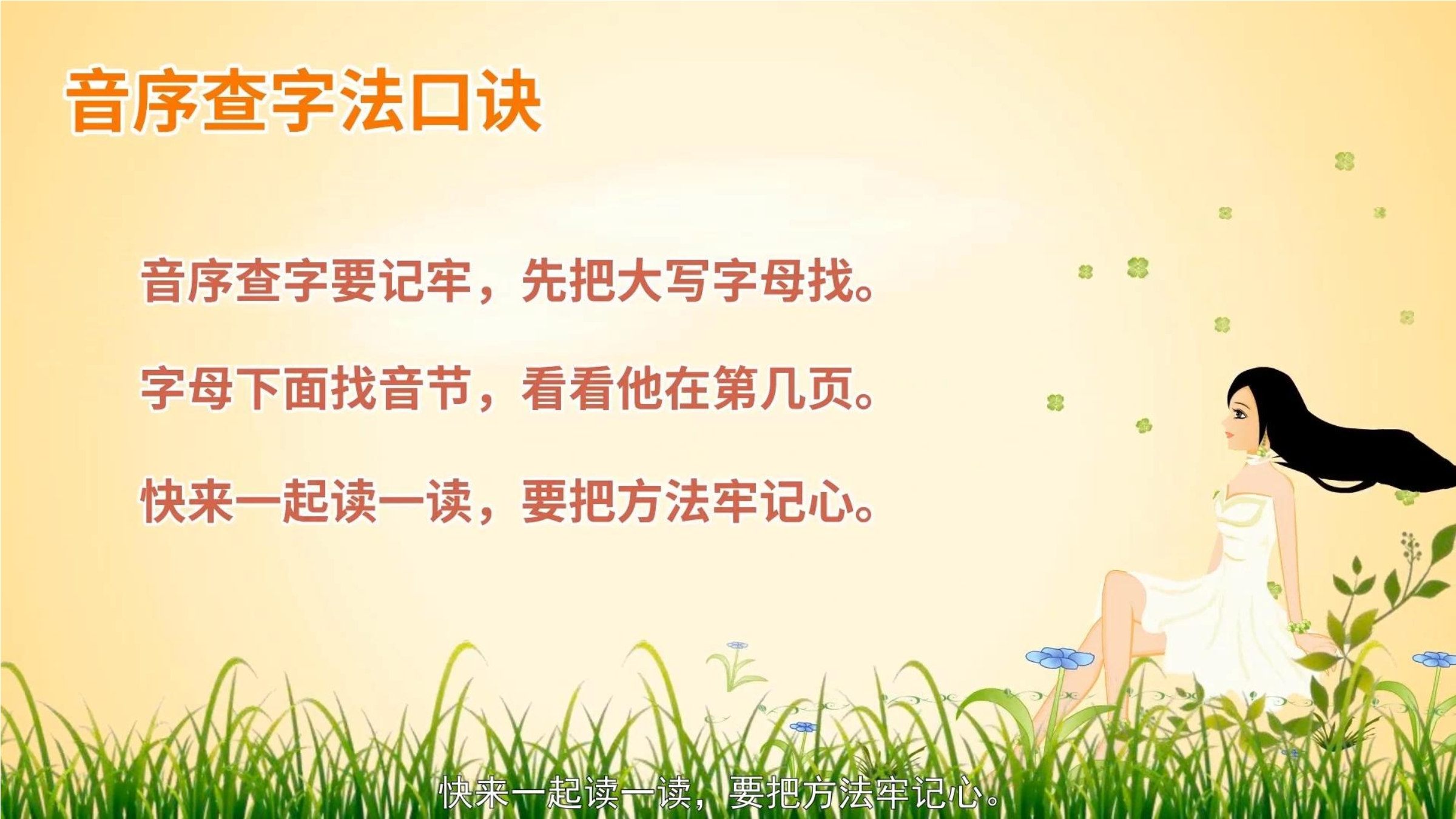 音序查字法口诀

音序查字要记牢，先把大写字母找。

字母下面找音节，看看他在第几页。

快来一起读一读，要把方法牢记心。

快来一起读一读，要把方法牢记心。